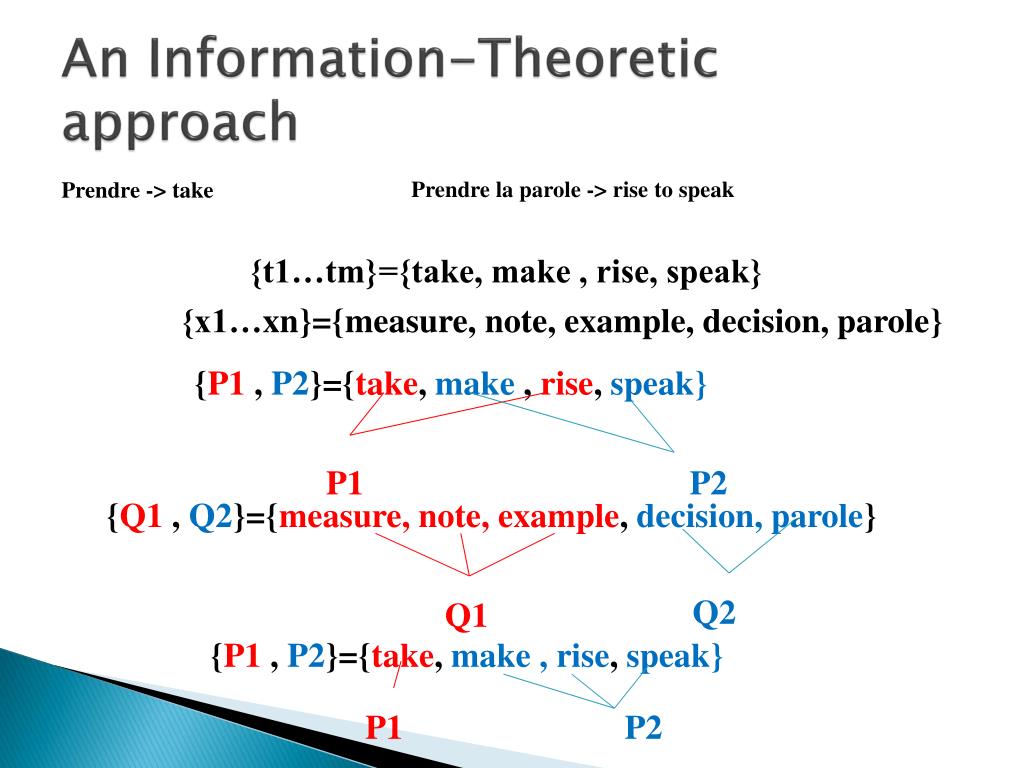 An Information-Theoretic approach

Prendre -> take

Prendre la parole -> rise to speak

{t1…tm}={take, make , rise, speak}

{x1…xn}={measure, note, example, decision, parole}

{P1 , P2}={take, make , rise, speak}

P1

P2

{Q1 , Q2}={measure, note, example, decision, parole}

Q1

Q2

{P1 , P2}={take, make , rise, speak}

P1

P2